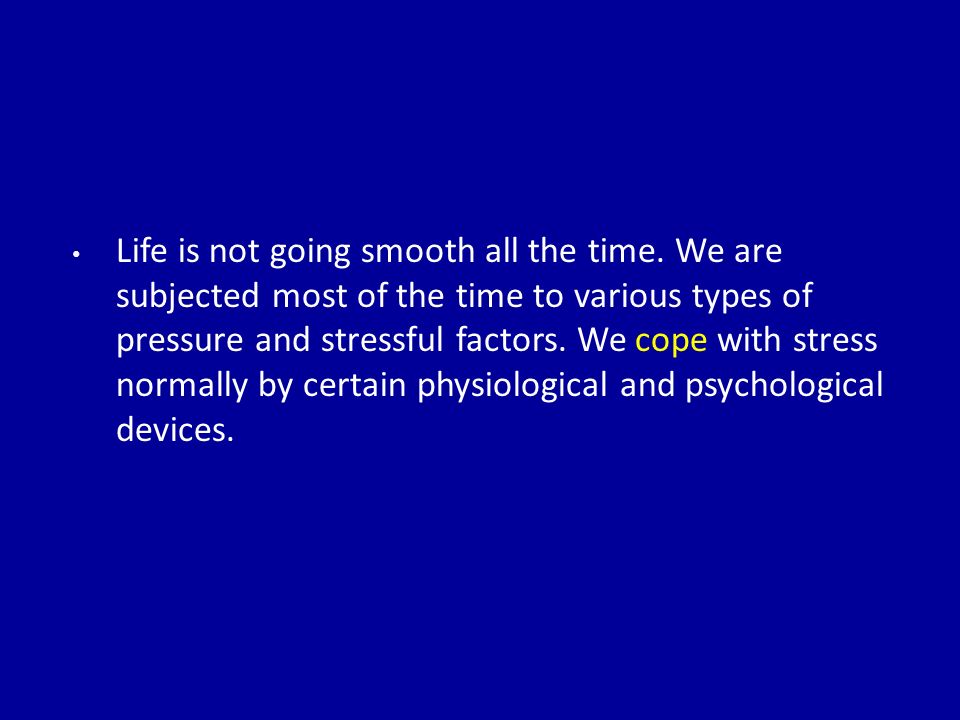 • Life is not going smooth all the time. We are subjected most of the time to various types of pressure and stressful factors. We cope with stress normally by certain physiological and psychological devices.